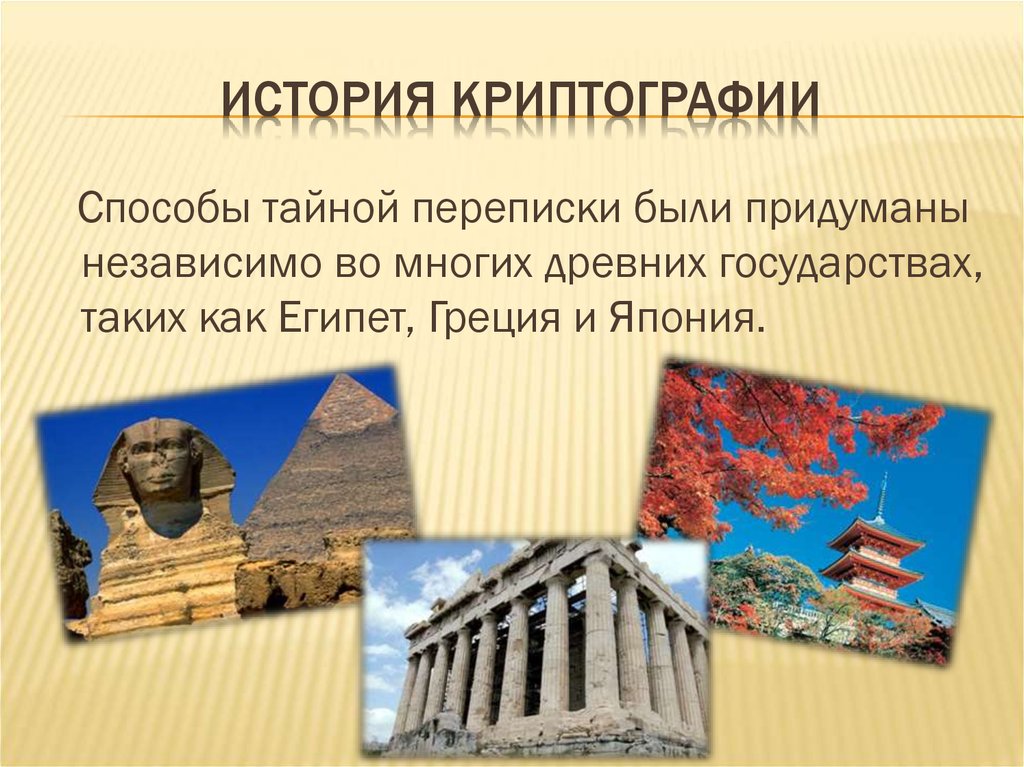 ИСТОРИЯ КРИПТОГРАФИИ

Способы тайной переписки были придуманы независимо во многих древних государствах, таких как Египет, Греция и Япония.